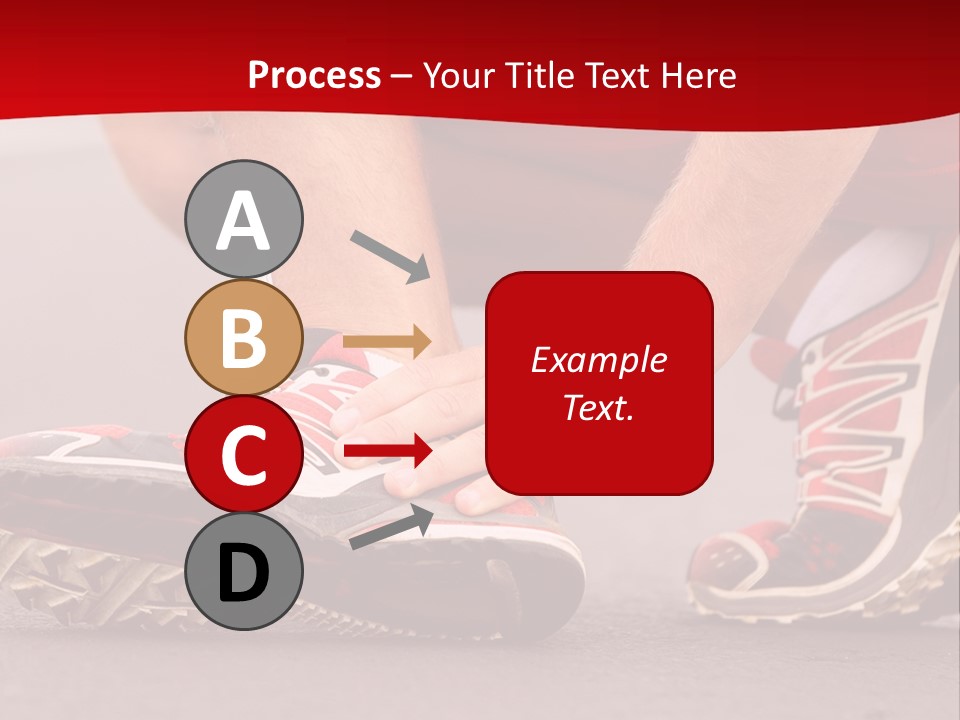 Process – Your Title Text Here

A

B

C

D

Example Text.